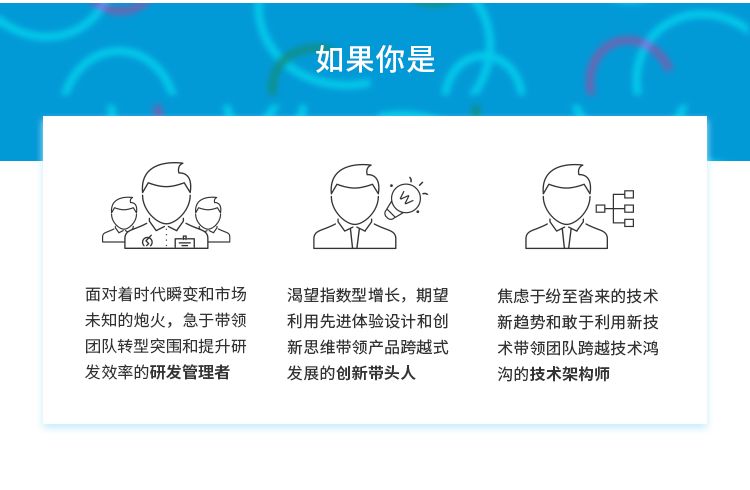 如果你是

面对着时代瞬变和市场未知的炮火，急于带领团队转型突围和提升研发效率的研发管理者

渴望指数型增长，期望利用先进体验设计和创新思维带领产品跨越式发展的创新带头人

焦虑于纷至沓来的技术新趋势和敢于利用新技术带领团队跨越技术鸿沟的技术架构师